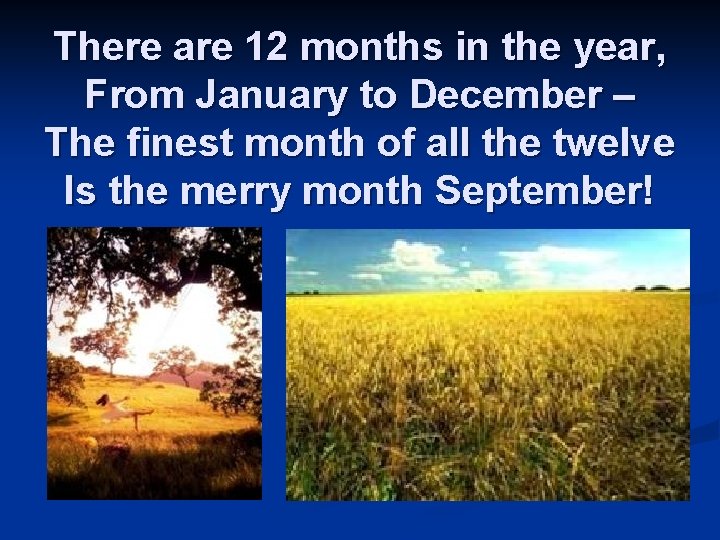 There are 12 months in the year,
From January to December –
The finest month of all the twelve
Is the merry month September!